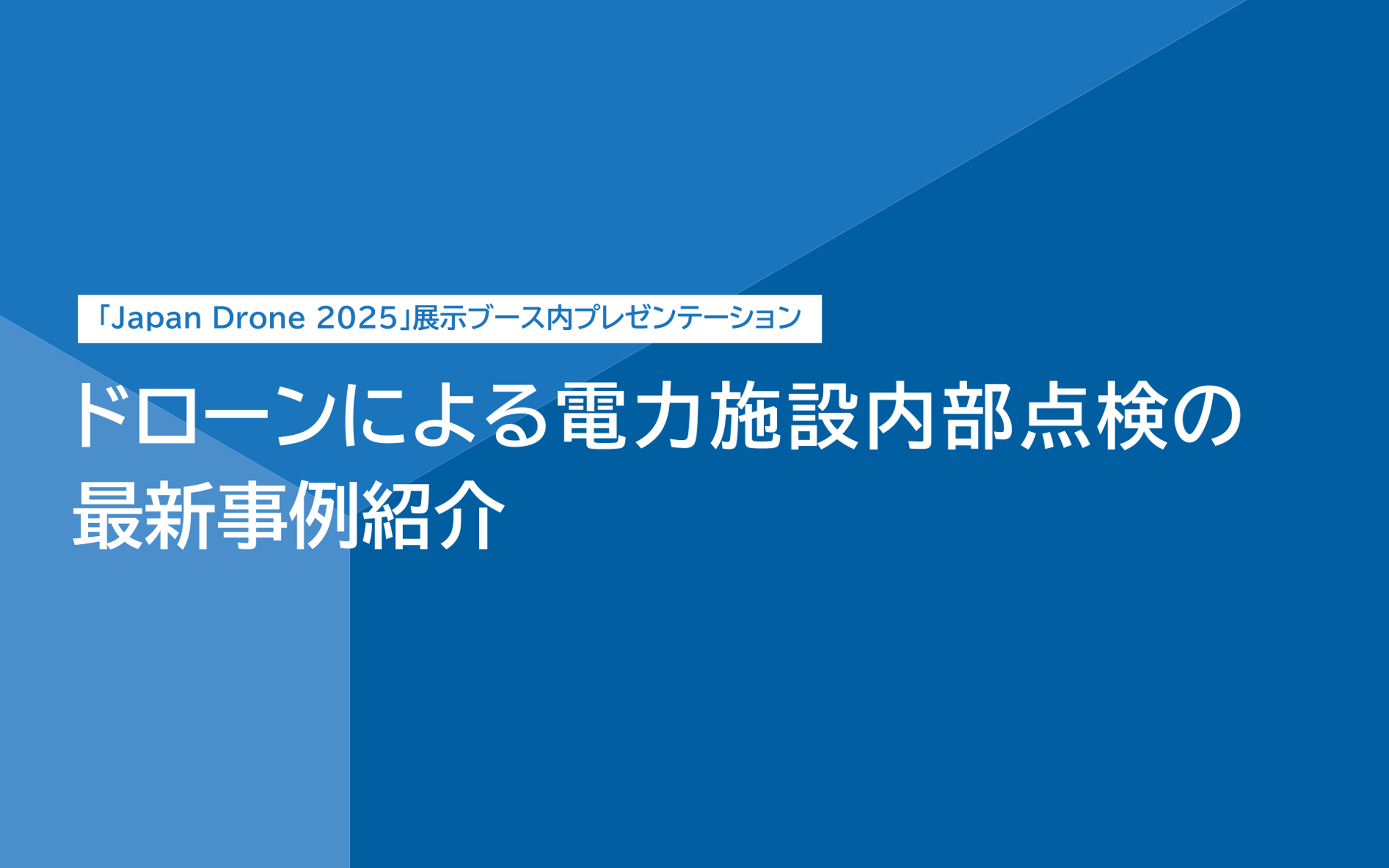 「Japan Drone 2025」展示ブース内プレゼンテーション

ドローンによる電力施設内部点検の最新事例紹介